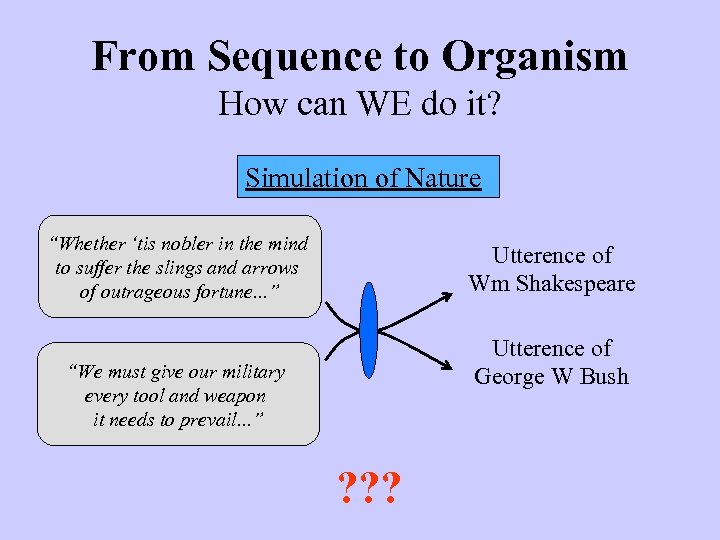 From Sequence to Organism
How can WE do it?

Simulation of Nature

"Whether 'tis nobler in the mind to suffer the slings and arrows of outrageous fortune..."

"We must give our military every tool and weapon it needs to prevail..."

Utterence of Wm Shakespeare

Utterence of George W Bush

???